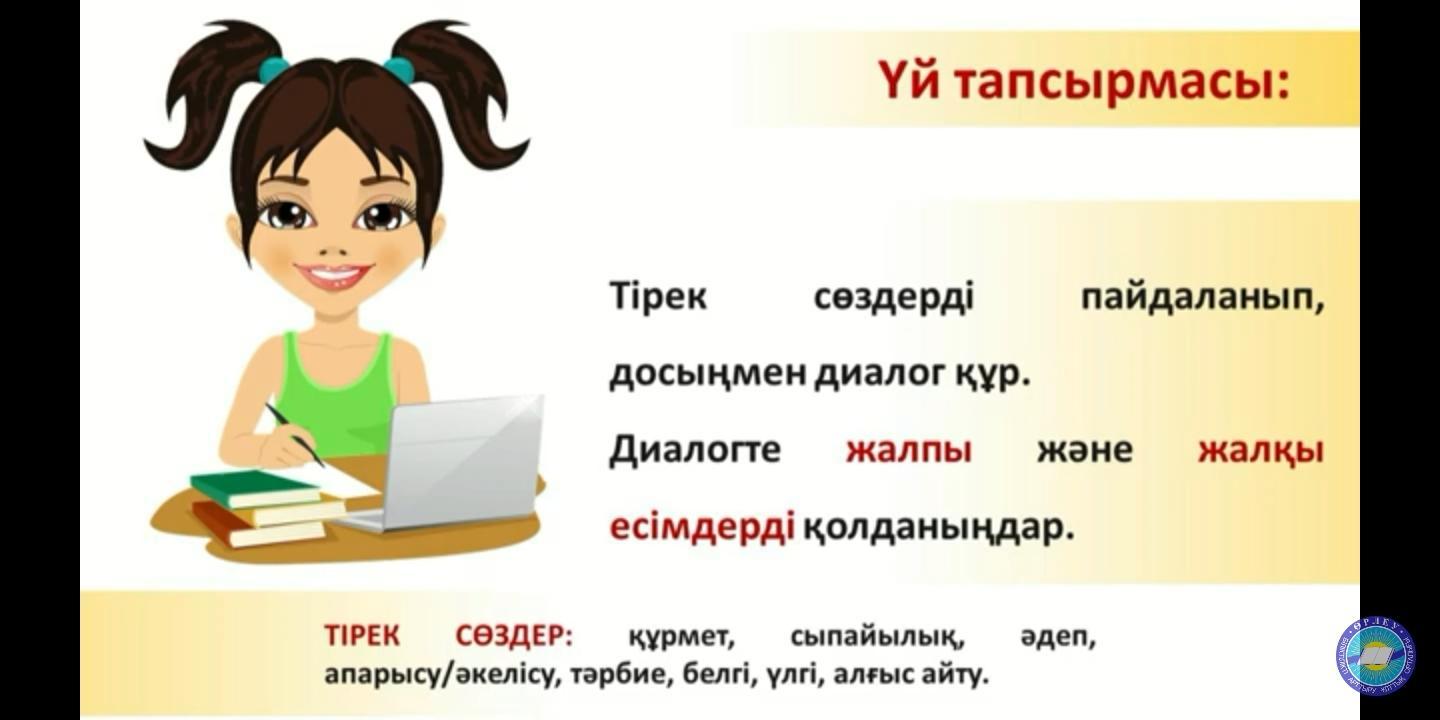 Үй тапсырмасы:

Тірек сөздерді пайдаланып, досыңмен диалог құр.

Диалогте жалпы және жалқы есімдерді қолданыңдар.

ТІРЕК СӨЗДЕР: құрмет, сыпайылық, әдеп, апарысу/әкелісу, тәрбие, белгі, үлгі, алғыс айту.

ӨРЛЕУ